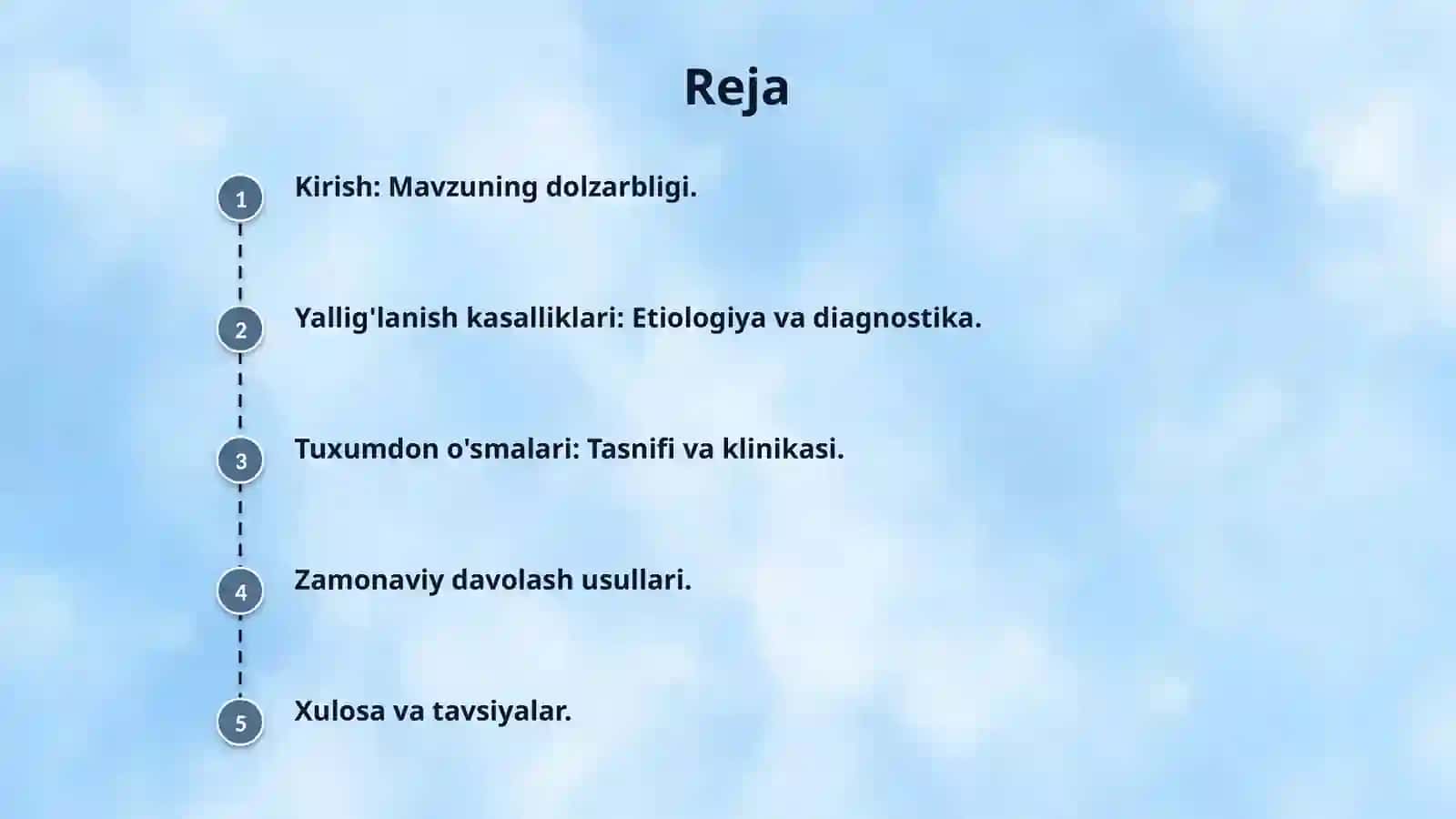 Reja

1 Kirish: Mavzuning dolzarbligi.

2 Yallig'lanish kasalliklari: Etiologiya va diagnostika.

3 Tuxumdon o'smalari: Tasnifi va klinikasi.

4 Zamonaviy davolash usullari.

5 Xulosa va tavsiyalar.